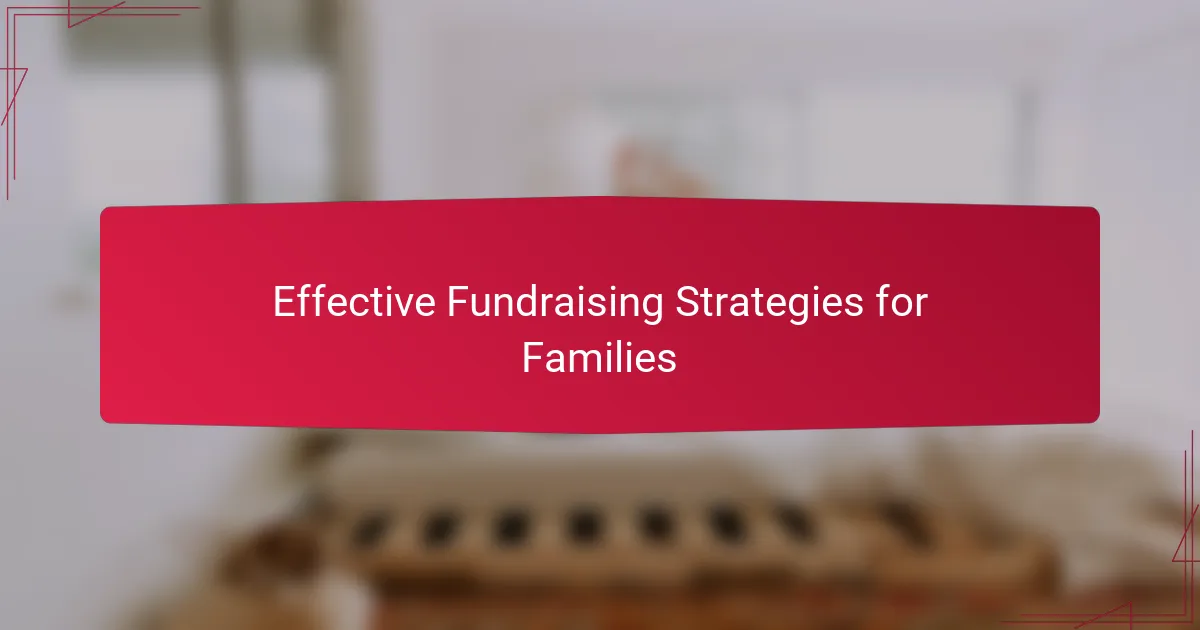 Effective Fundraising Strategies for Families